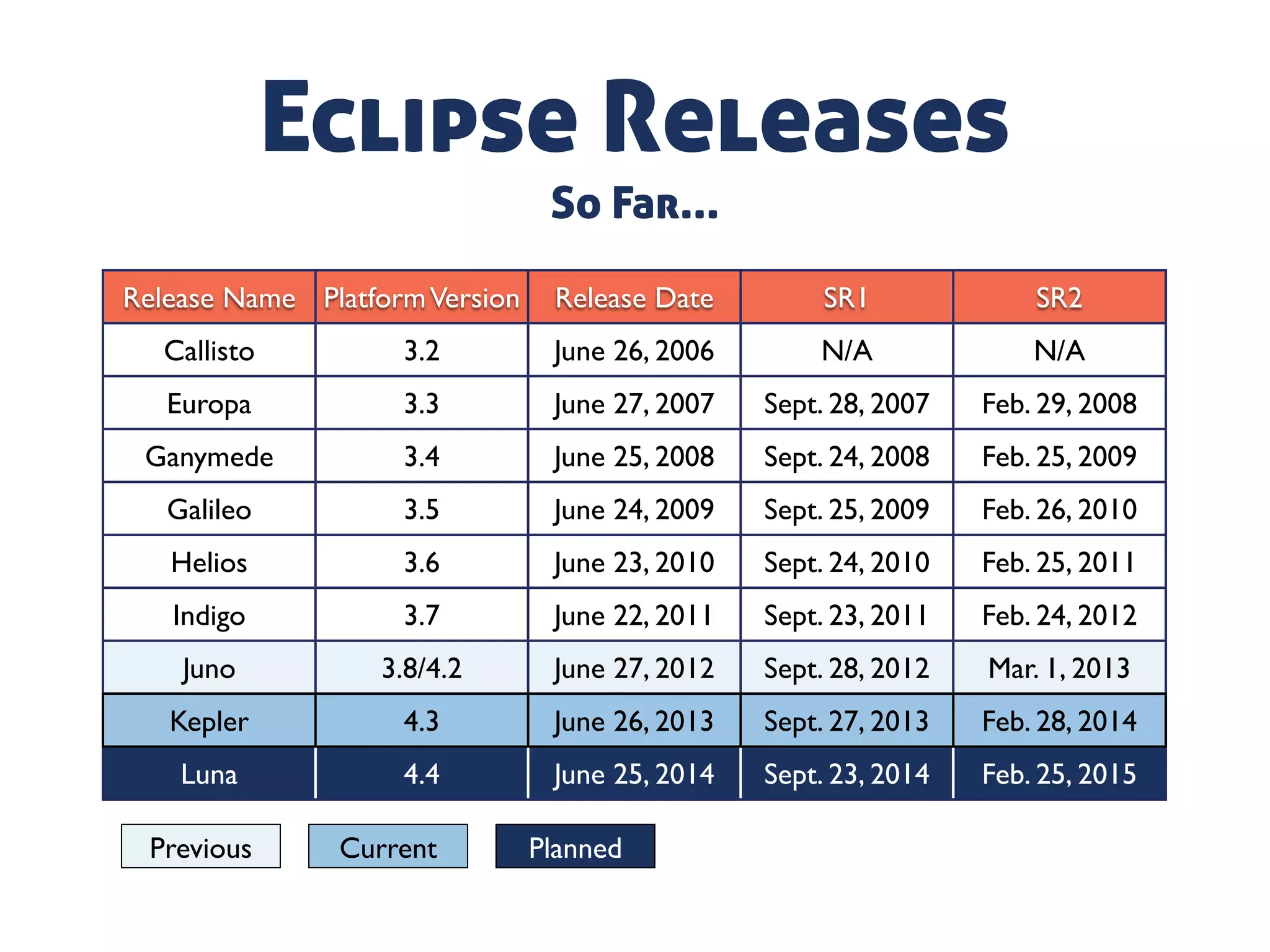 Eclipse Releases

So Far...

| Release Name | Platform Version | Release Date | SR1 | SR2 |
|---|---|---|---|---|
| Callisto | 3.2 | June 26, 2006 | N/A | N/A |
| Europa | 3.3 | June 27, 2007 | Sept. 28, 2007 | Feb. 29, 2008 |
| Ganymede | 3.4 | June 25, 2008 | Sept. 24, 2008 | Feb. 25, 2009 |
| Galileo | 3.5 | June 24, 2009 | Sept. 25, 2009 | Feb. 26, 2010 |
| Helios | 3.6 | June 23, 2010 | Sept. 24, 2010 | Feb. 25, 2011 |
| Indigo | 3.7 | June 22, 2011 | Sept. 23, 2011 | Feb. 24, 2012 |
| Juno | 3.8/4.2 | June 27, 2012 | Sept. 28, 2012 | Mar. 1, 2013 |
| Kepler | 4.3 | June 26, 2013 | Sept. 27, 2013 | Feb. 28, 2014 |
| Luna | 4.4 | June 25, 2014 | Sept. 23, 2014 | Feb. 25, 2015 |

Previous Current Planned